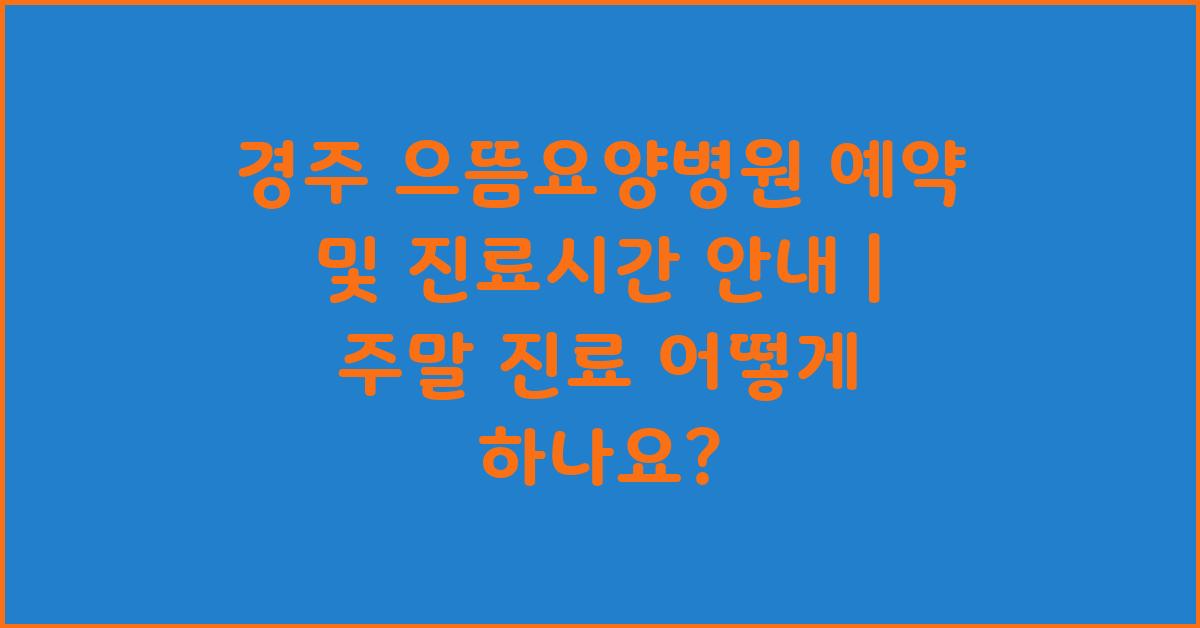 경주 으뜸요양병원 예약 및 진료시간 안내 | 주말 진료 어떻게 하나요?